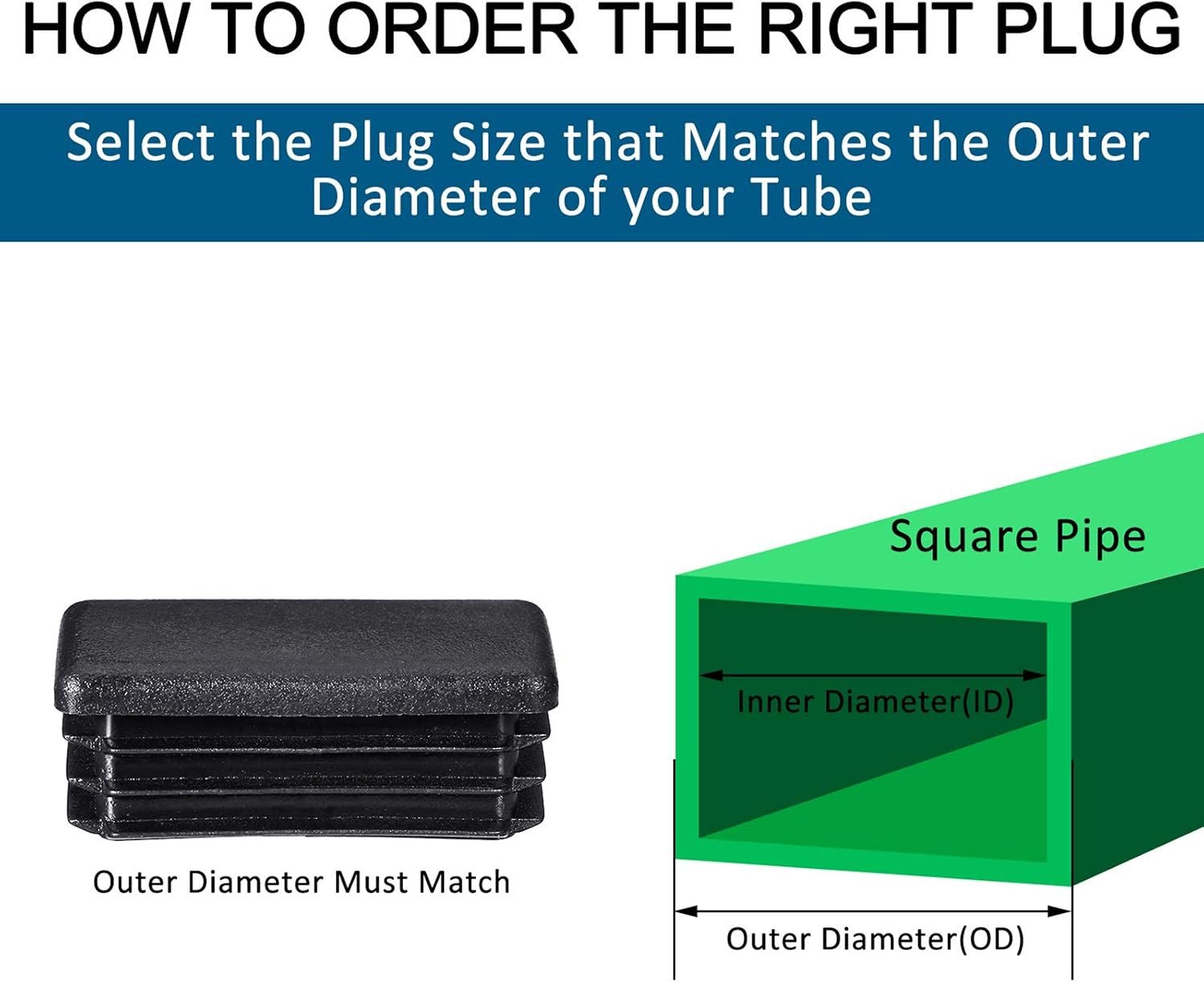 HOW TO ORDER THE RIGHT PLUG

Select the Plug Size that Matches the Outer Diameter of your Tube

Square Pipe

Inner Diameter(ID)

Outer Diameter Must Match

Outer Diameter(OD)